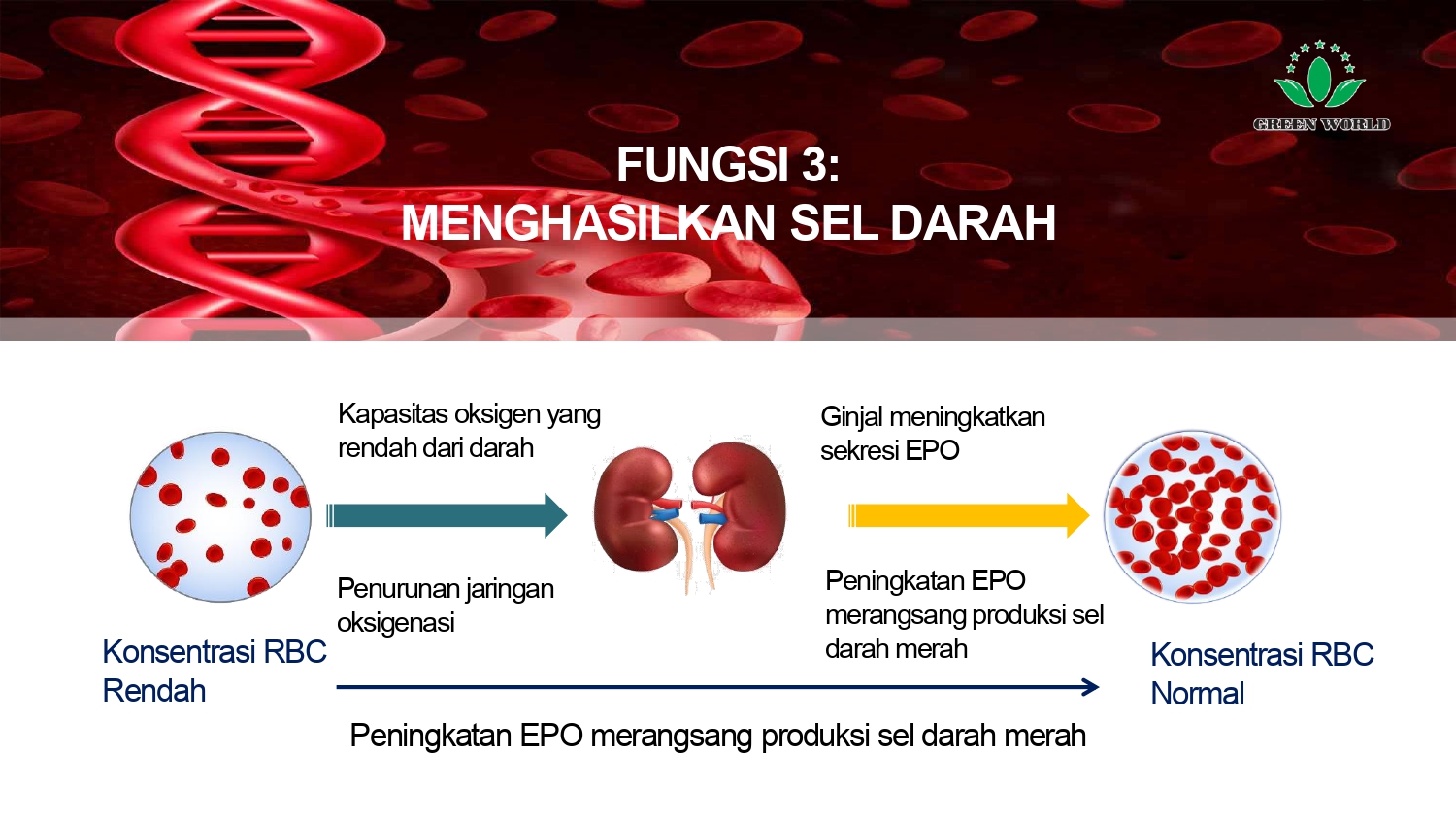 GREEN WORLD

FUNGSI 3:
MENGHASILKAN SEL DARAH

Kapasitas oksigen yang rendah dari darah

Penurunan jaringan oksigenasi

Ginjal meningkatkan sekresi EPO

Peningkatan EPO merangsang produksi sel darah merah

Konsentrasi RBC Rendah

Konsentrasi RBC Normal

Peningkatan EPO merangsang produksi sel darah merah